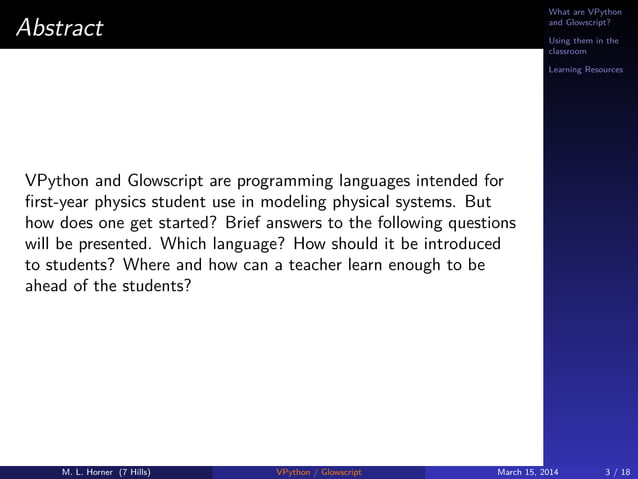 Abstract

What are VPython and Glowscript?

Using them in the classroom

Learning Resources

VPython and Glowscript are programming languages intended for first-year physics student use in modeling physical systems. But how does one get started? Brief answers to the following questions will be presented. Which language? How should it be introduced to students? Where and how can a teacher learn enough to be ahead of the students?

M. L. Horner (7 Hills)

VPython / Glowscript

March 15, 2014

3 / 18